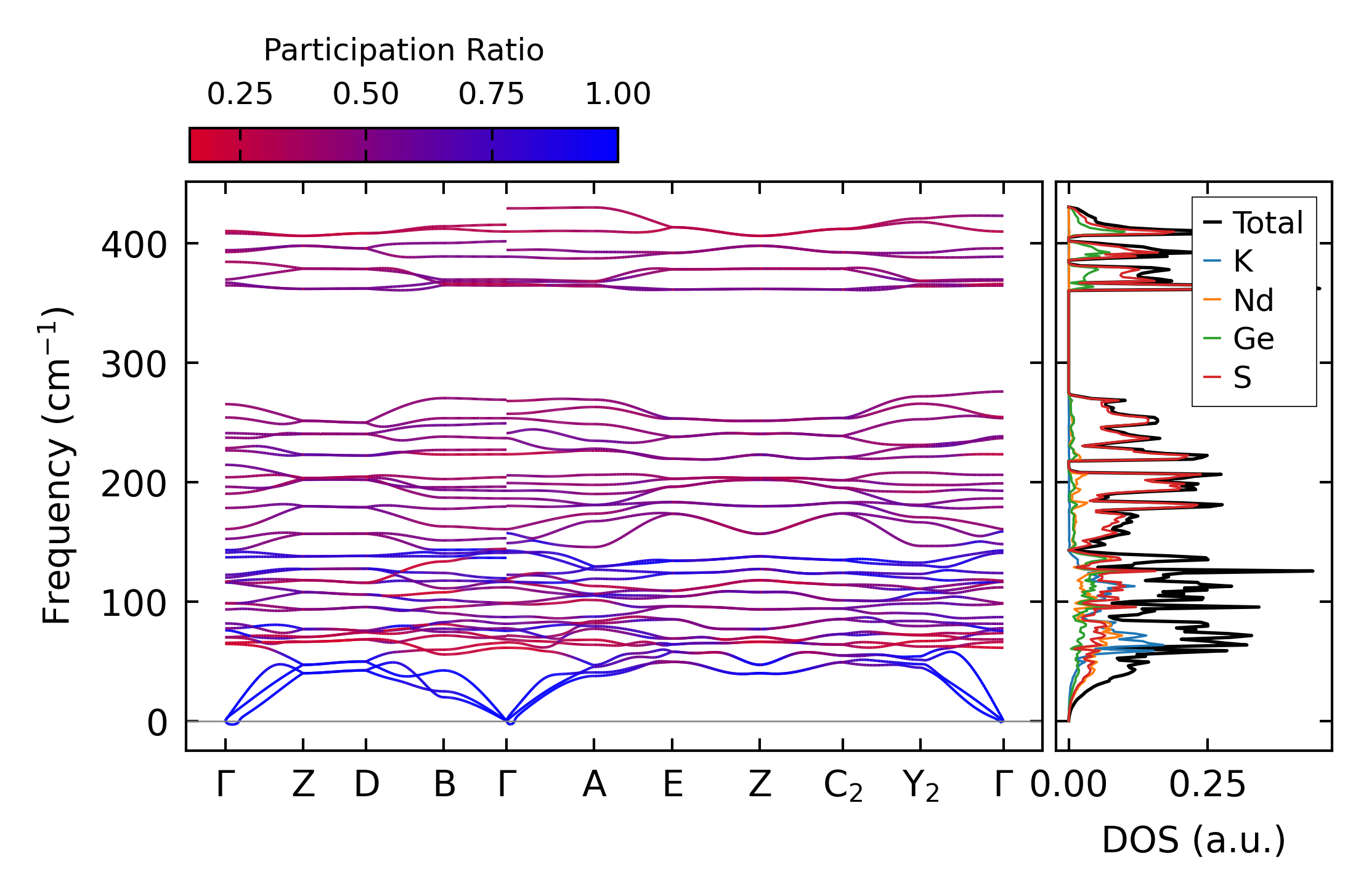 Participation Ratio

0.25 0.50 0.75 1.00

Frequency ($cm^{-1}$)

400

300

200

100

0

Γ Z D B Γ A E Z $C_2$ $Y_2$ Γ

Total
K
Nd
Ge
S

0.00 0.25

DOS (a.u.)